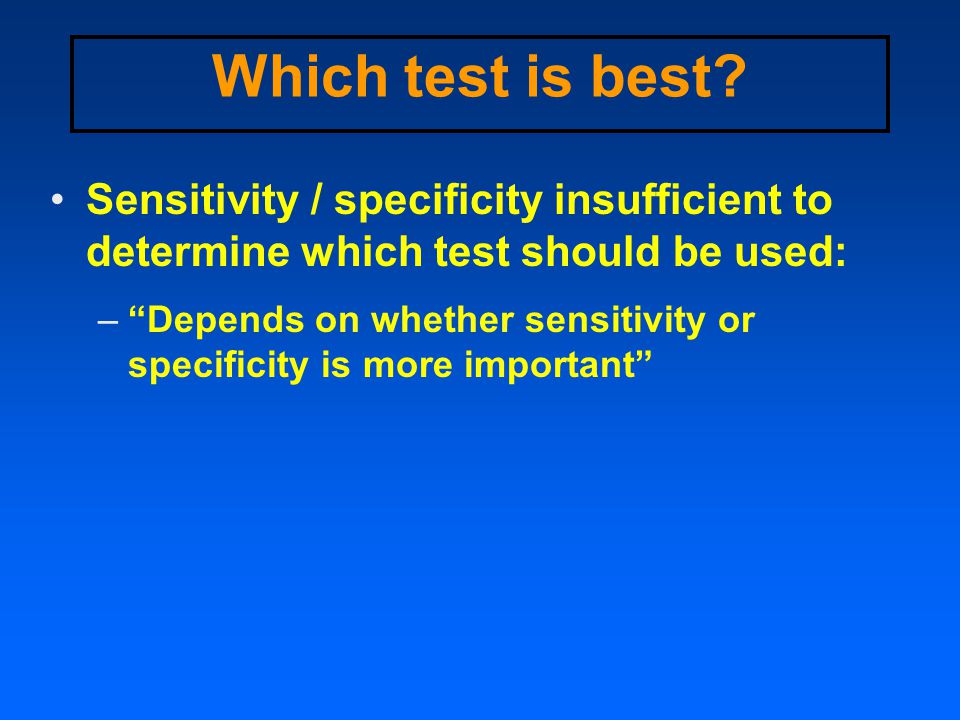 Which test is best?

• Sensitivity / specificity insufficient to determine which test should be used:

– “Depends on whether sensitivity or specificity is more important”